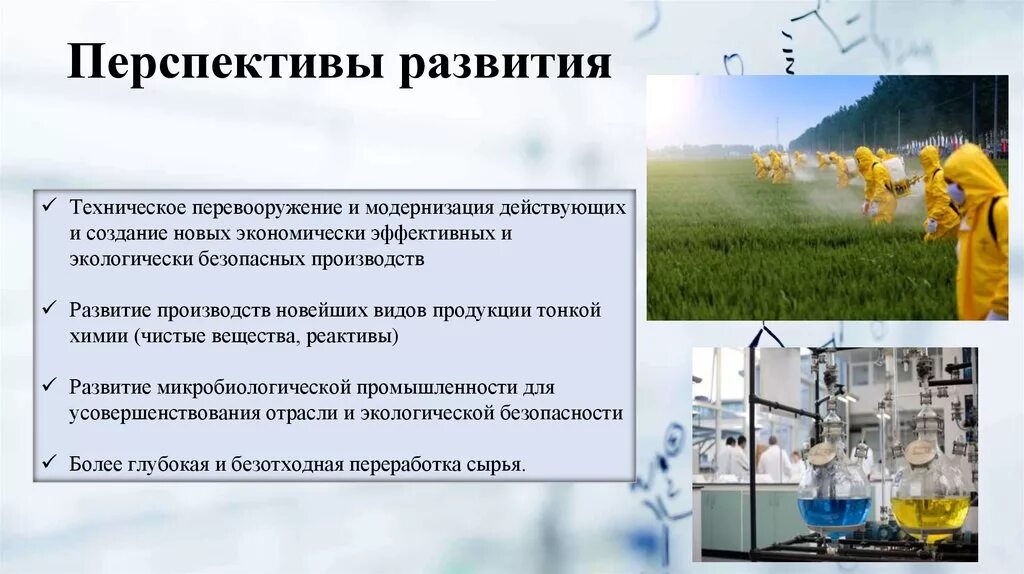 Перспективы развития

✓ Техническое перевооружение и модернизация действующих и создание новых экономически эффективных и экологически безопасных производств

✓ Развитие производств новейших видов продукции тонкой химии (чистые вещества, реактивы)

✓ Развитие микробиологической промышленности для усовершенствования отрасли и экологической безопасности

✓ Более глубокая и безотходная переработка сырья.